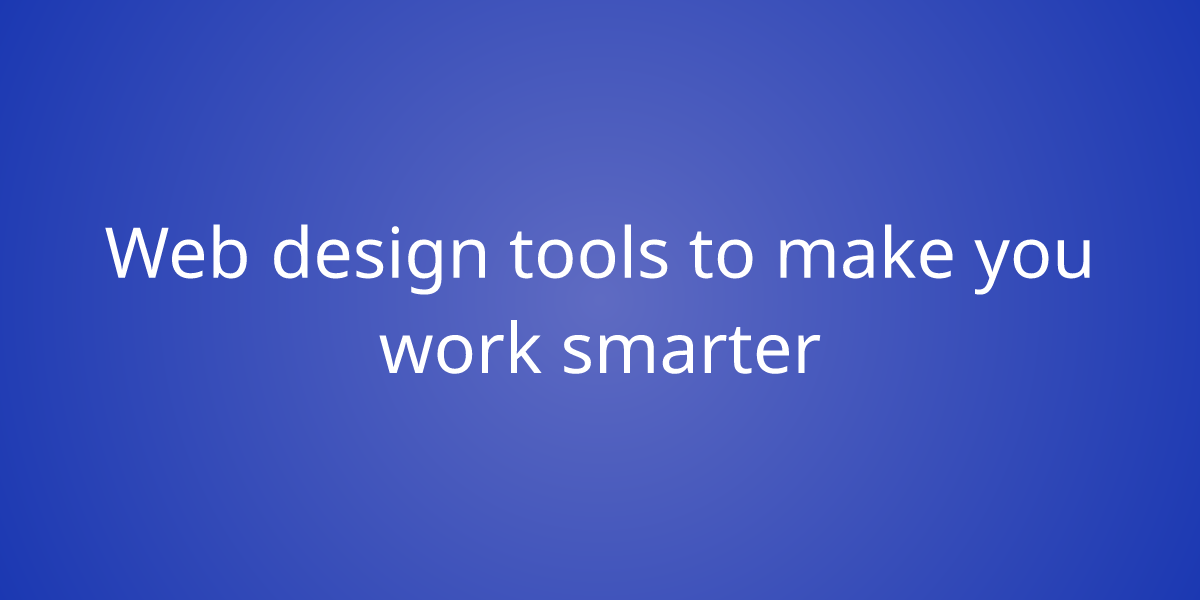 Web design tools to make you work smarter